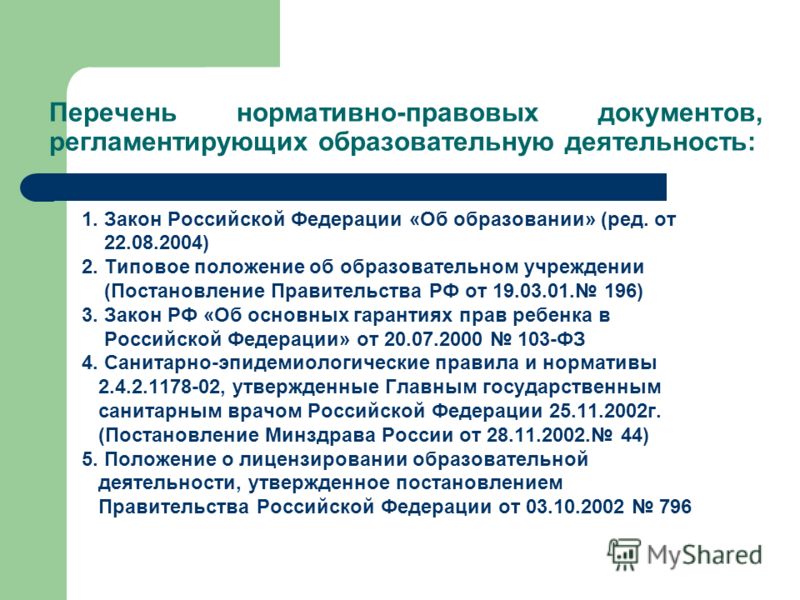 Перечень нормативно-правовых документов, регламентирующих образовательную деятельность:

1. Закон Российской Федерации «Об образовании» (ред. от 22.08.2004)
2. Типовое положение об образовательном учреждении (Постановление Правительства РФ от 19.03.01.№ 196)
3. Закон РФ «Об основных гарантиях прав ребенка в Российской Федерации» от 20.07.2000 № 103-ФЗ
4. Санитарно-эпидемиологические правила и нормативы 2.4.2.1178-02, утвержденные Главным государственным санитарным врачом Российской Федерации 25.11.2002г. (Постановление Минздрава России от 28.11.2002.№ 44)
5. Положение о лицензировании образовательной деятельности, утвержденное постановлением Правительства Российской Федерации от 03.10.2002 № 796

MyShared